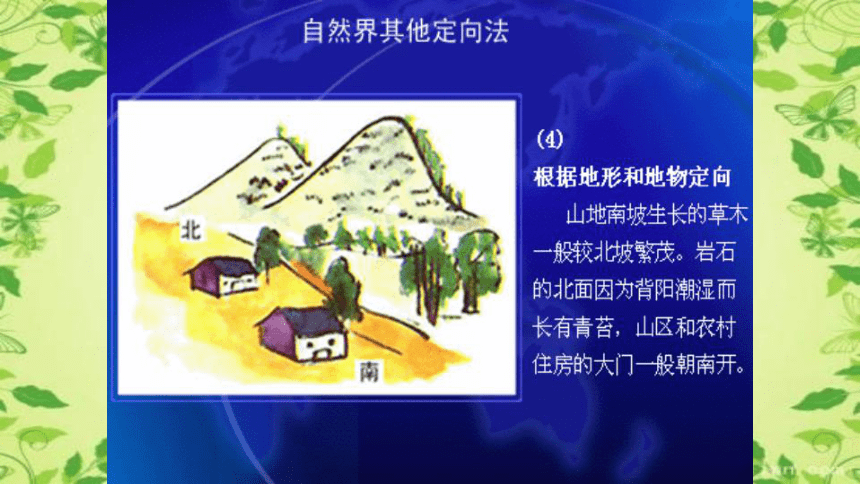 自然界其他定向法

北

南

(4)
根据地形和地物定向

山地南坡生长的草木一般较北坡繁茂。岩石的北面因为背阳潮湿而长有青苔，山区和农村住房的大门一般朝南开。